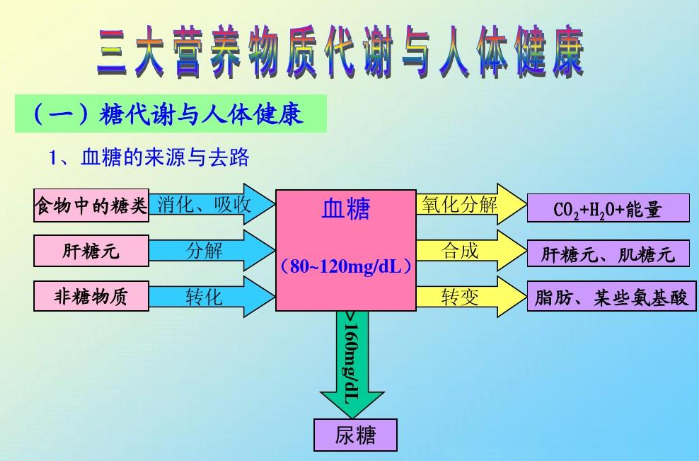 三大营养物质代谢与人体健康

（一）糖代谢与人体健康

1、血糖的来源与去路

食物中的糖类 消化、吸收

肝糖元 分解

非糖物质 转化

血糖

（80~120mg/dL）

氧化分解 $CO_2+H_2O$+能量

合成 肝糖元、肌糖元

转变 脂肪、某些氨基酸

>160mg/dL

尿糖